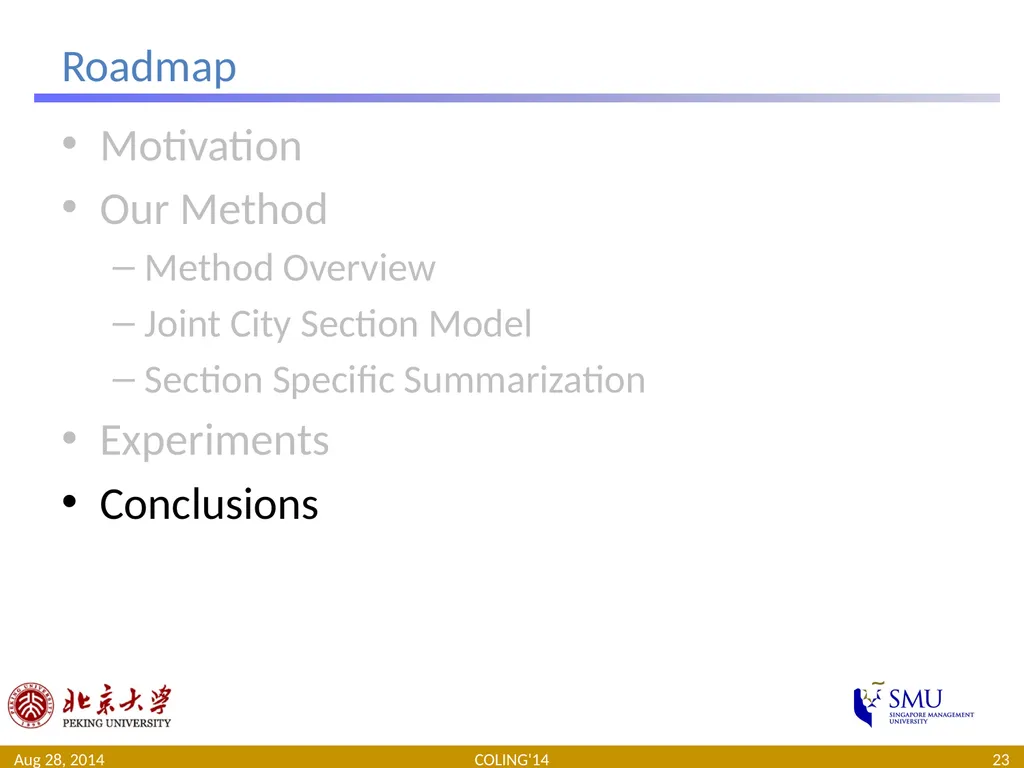 Roadmap

• Motivation
• Our Method
– Method Overview
– Joint City Section Model
– Section Specific Summarization
• Experiments
• Conclusions

北京大学
PEKING UNIVERSITY

SMU
SINGAPORE MANAGEMENT UNIVERSITY

Aug 28, 2014
COLING'14
23